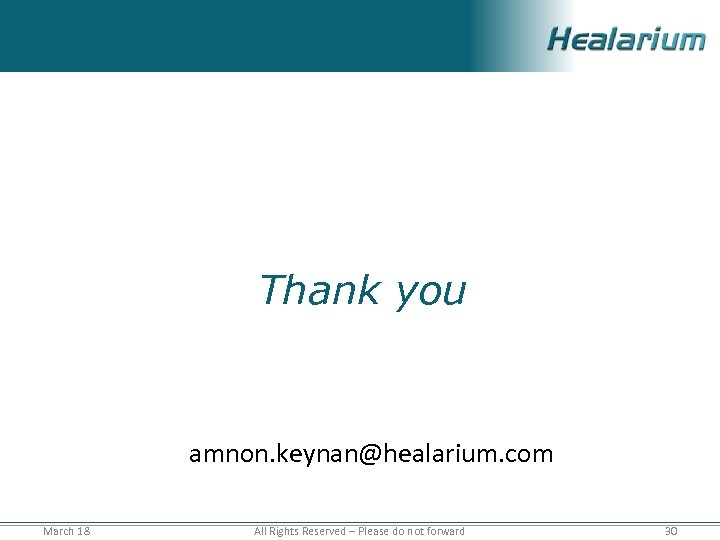 Healarium

Thank you

amnon.keynan@healarium.com

March 18 All Rights Reserved – Please do not forward 30